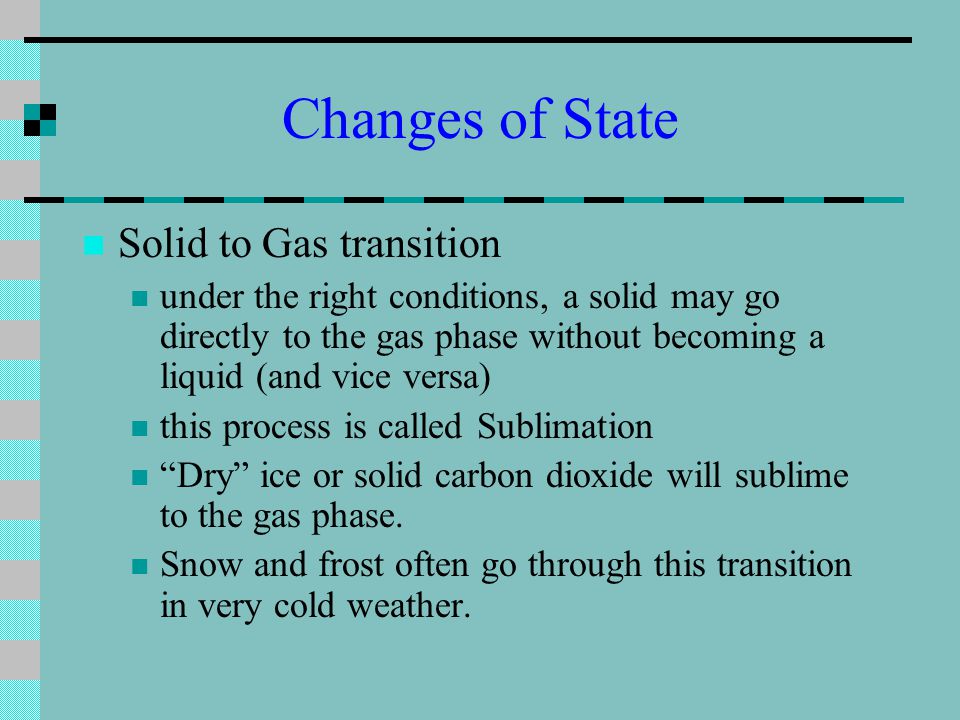 Changes of State

Solid to Gas transition

under the right conditions, a solid may go directly to the gas phase without becoming a liquid (and vice versa)

this process is called Sublimation

“Dry” ice or solid carbon dioxide will sublime to the gas phase.

Snow and frost often go through this transition in very cold weather.